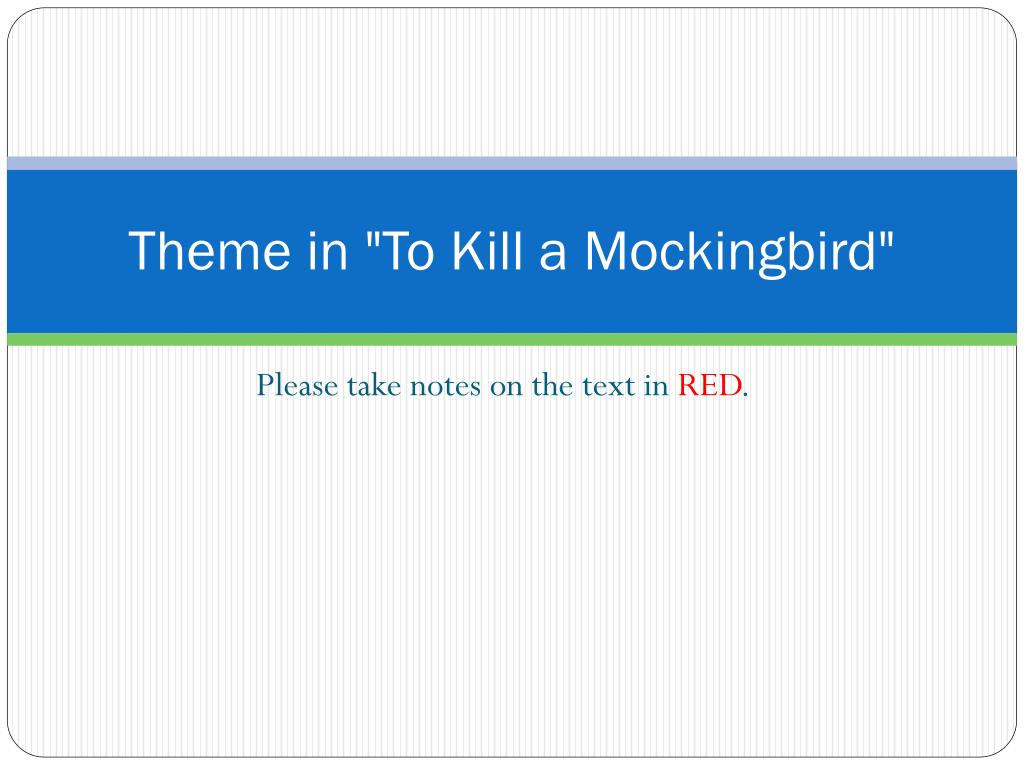 Theme in "To Kill a Mockingbird"

Please take notes on the text in RED.